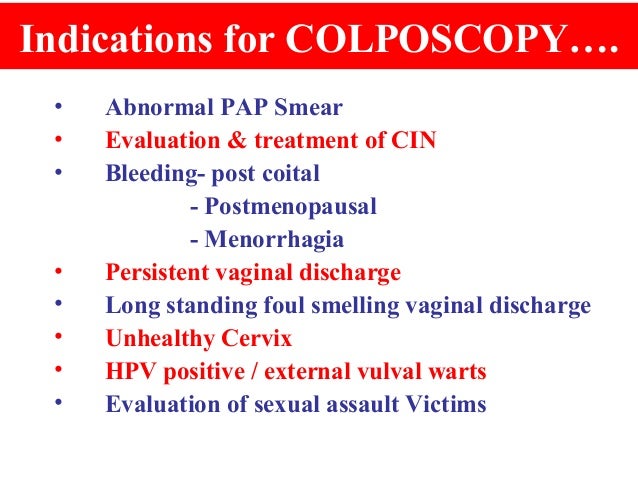 Indications for COLPOSCOPY….

• Abnormal PAP Smear
• Evaluation & treatment of CIN
• Bleeding- post coital
- Postmenopausal
- Menorrhagia
• Persistent vaginal discharge
• Long standing foul smelling vaginal discharge
• Unhealthy Cervix
• HPV positive / external vulval warts
• Evaluation of sexual assault Victims